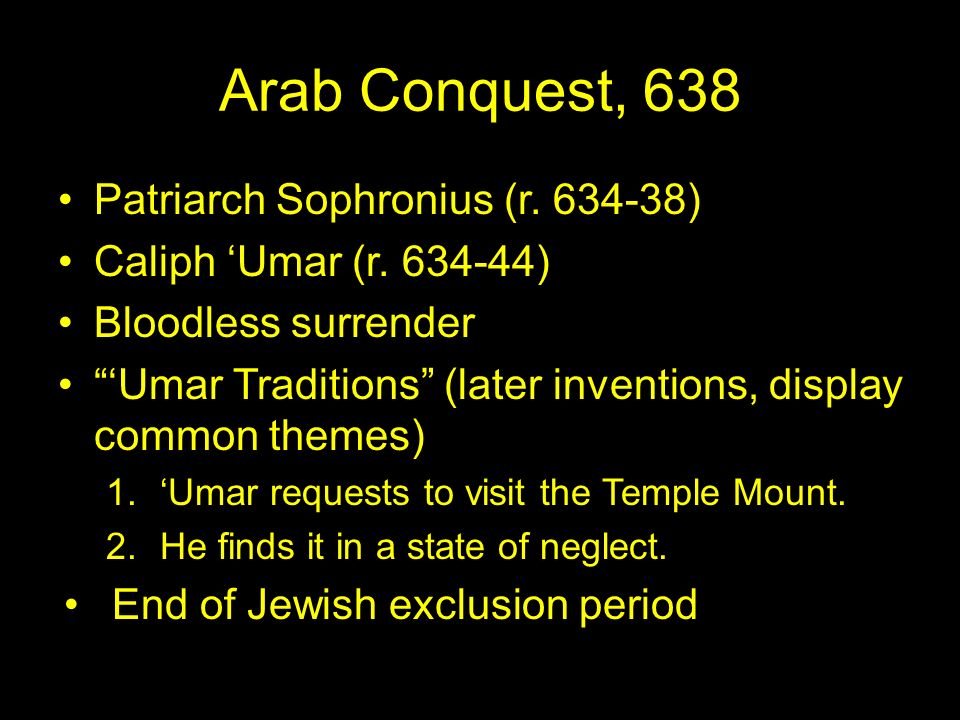 Arab Conquest, 638

• Patriarch Sophronius (r. 634-38)
• Caliph ‘Umar (r. 634-44)
• Bloodless surrender
• “‘Umar Traditions” (later inventions, display common themes)
1. ‘Umar requests to visit the Temple Mount.
2. He finds it in a state of neglect.
• End of Jewish exclusion period